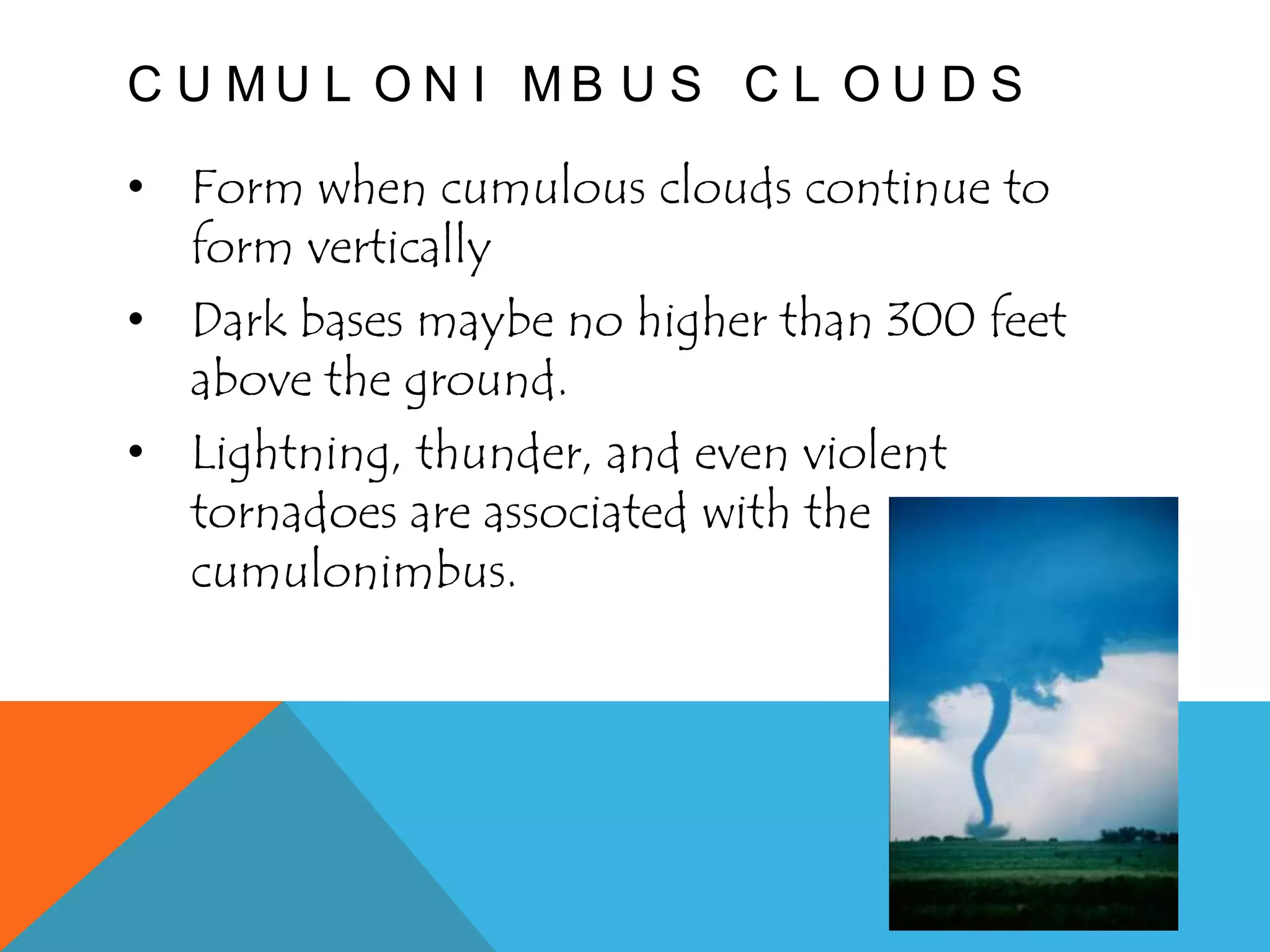 CUMULONI MBUS CLOUDS

• Form when cumulous clouds continue to form vertically

• Dark bases maybe no higher than 300 feet above the ground.

• Lightning, thunder, and even violent tornadoes are associated with the cumulonimbus.